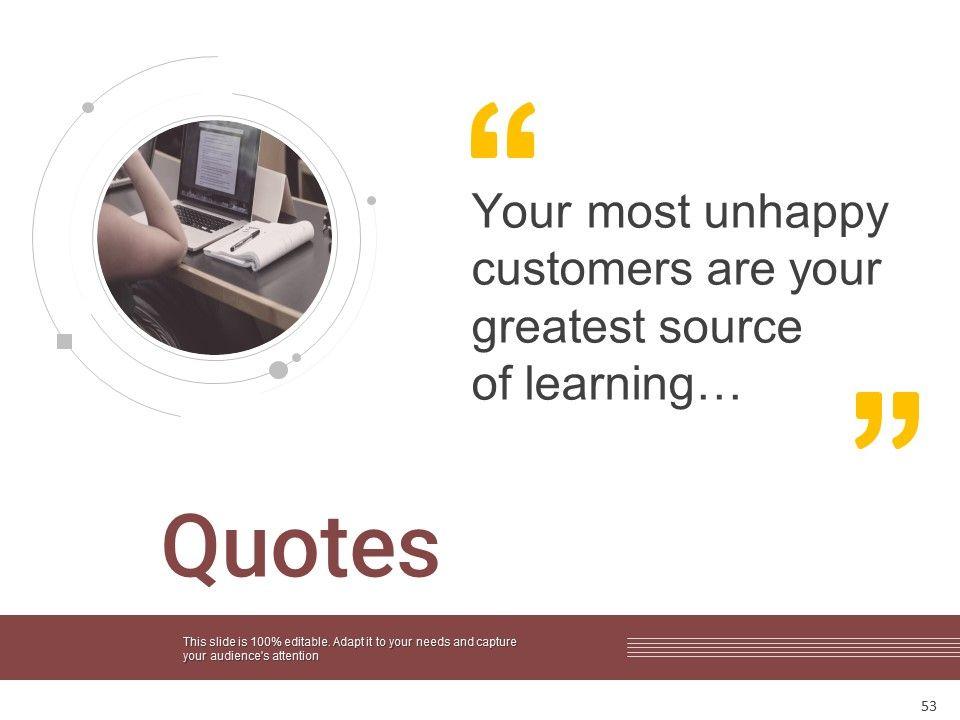 “

Your most unhappy customers are your greatest source of learning…

”

Quotes

This slide is 100% editable. Adapt it to your needs and capture your audience's attention

53